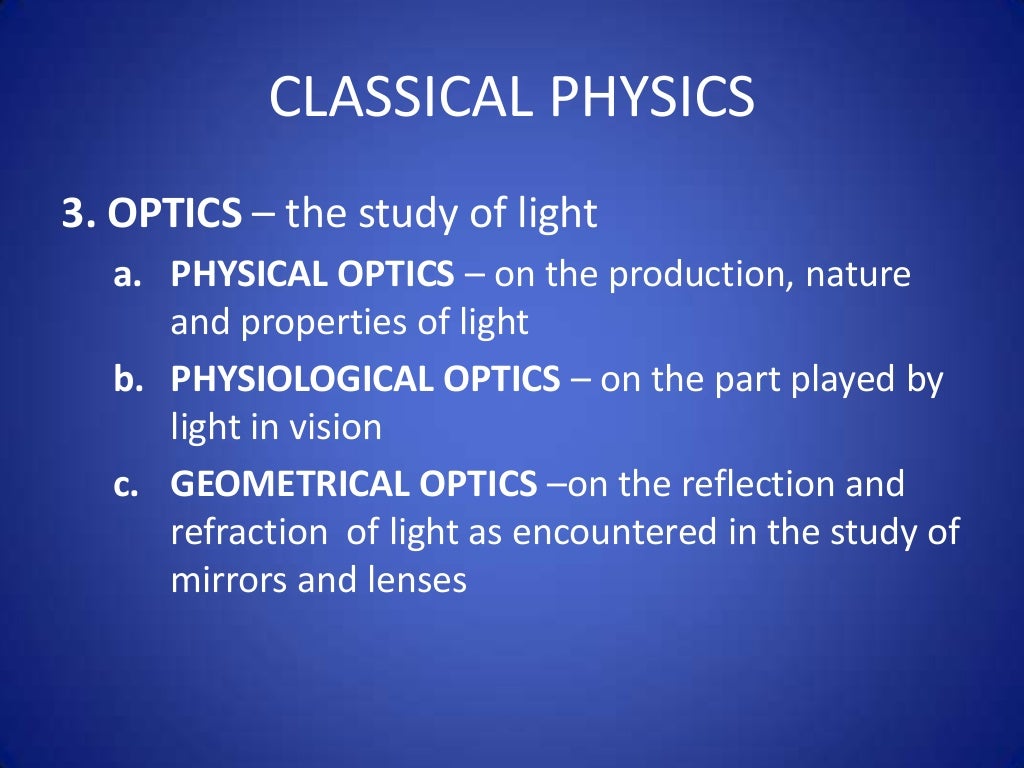 CLASSICAL PHYSICS

3. OPTICS – the study of light

a. PHYSICAL OPTICS – on the production, nature and properties of light

b. PHYSIOLOGICAL OPTICS – on the part played by light in vision

c. GEOMETRICAL OPTICS –on the reflection and refraction of light as encountered in the study of mirrors and lenses